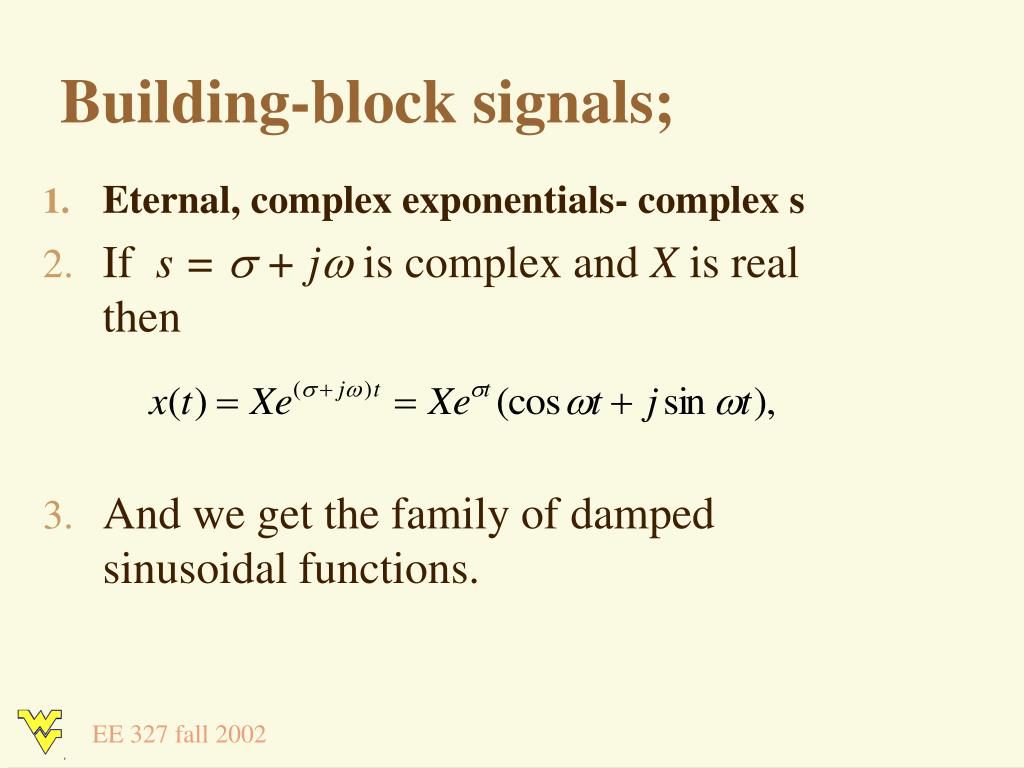 Building-block signals;

1. Eternal, complex exponentials- complex s
2. If $s = \sigma + j\omega$ is complex and $X$ is real then

$x(t) = Xe^{(\sigma + j\omega)t} = Xe^{\sigma t}(\cos \omega t + j \sin \omega t),$

3. And we get the family of damped sinusoidal functions.

EE 327 fall 2002